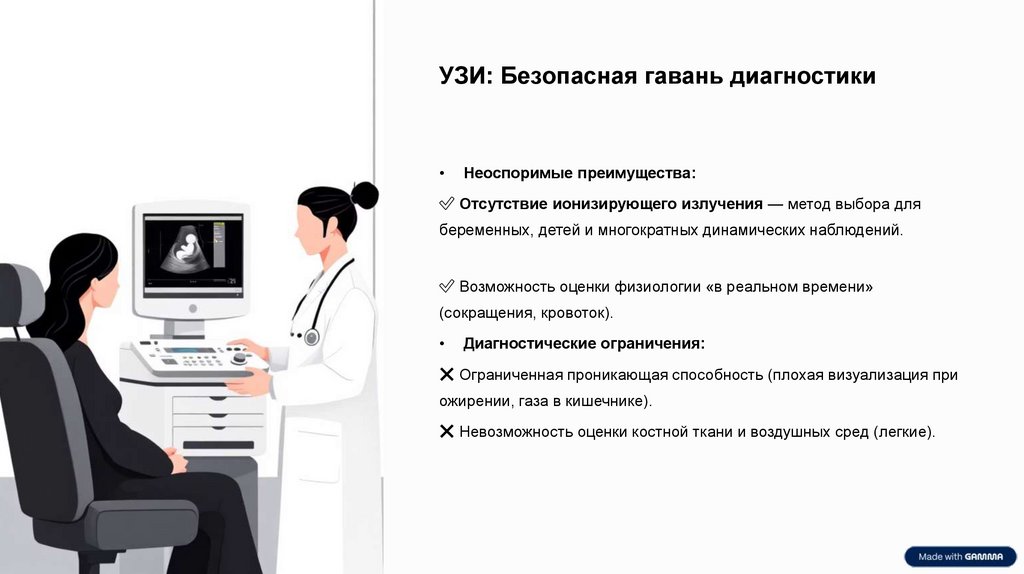 УЗИ: Безопасная гавань диагностики

• Неоспоримые преимущества:

✅ Отсутствие ионизирующего излучения — метод выбора для беременных, детей и многократных динамических наблюдений.

✅ Возможность оценки физиологии «в реальном времени» (сокращения, кровоток).

• Диагностические ограничения:

❌ Ограниченная проникающая способность (плохая визуализация при ожирении, газа в кишечнике).

❌ Невозможность оценки костной ткани и воздушных сред (легкие).

Made with GAMMA